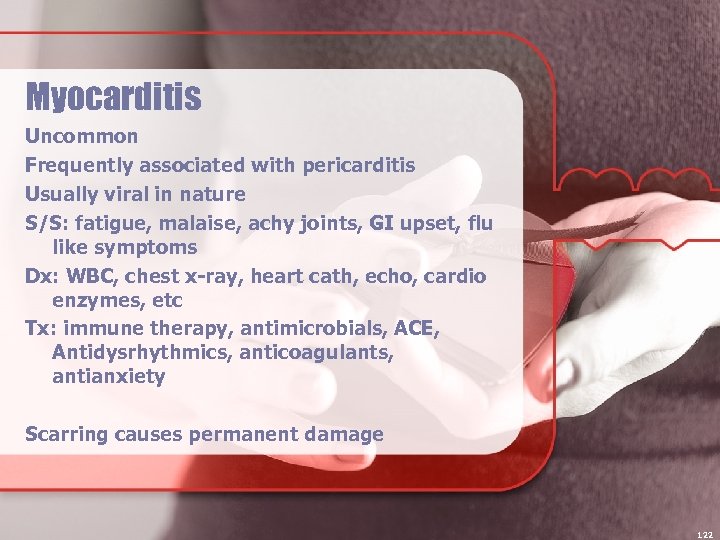 Myocarditis

Uncommon

Frequently associated with pericarditis

Usually viral in nature

S/S: fatigue, malaise, achy joints, GI upset, flu like symptoms

Dx: WBC, chest x-ray, heart cath, echo, cardio enzymes, etc

Tx: immune therapy, antimicrobials, ACE, Antidysrhythmics, anticoagulants, antianxiety

Scarring causes permanent damage

122